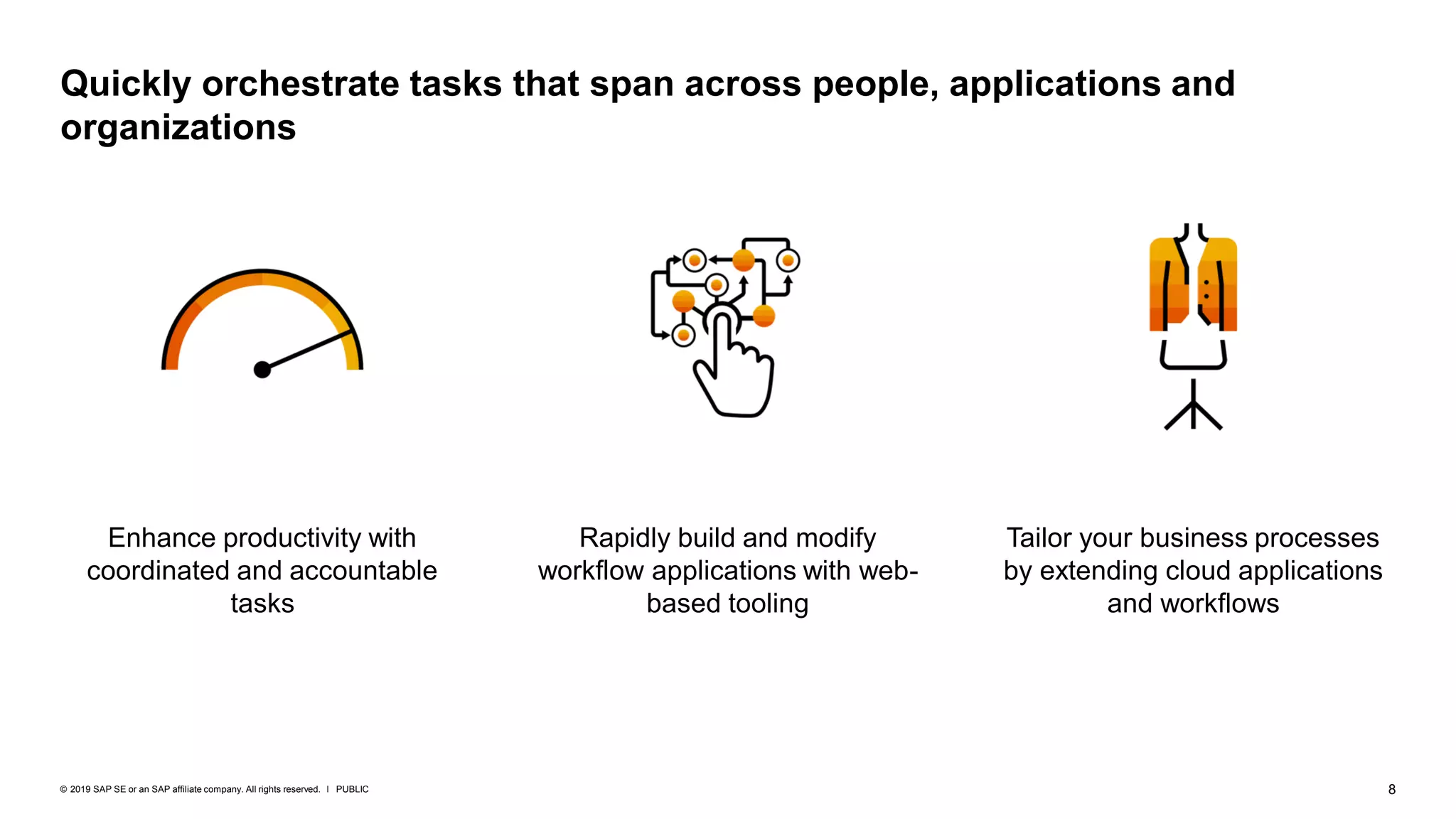 Quickly orchestrate tasks that span across people, applications and organizations

Enhance productivity with coordinated and accountable tasks

Rapidly build and modify workflow applications with web-based tooling

Tailor your business processes by extending cloud applications and workflows

© 2019 SAP SE or an SAP affiliate company. All rights reserved. I PUBLIC

8